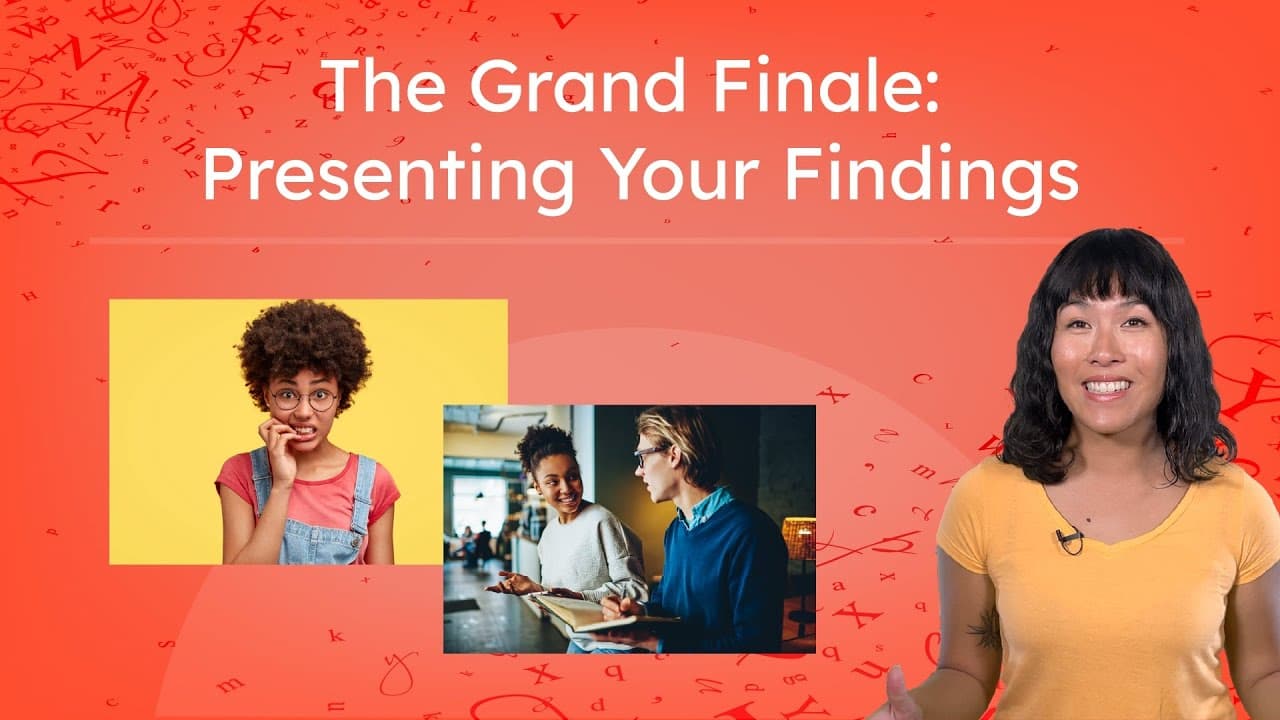 The Grand Finale:
Presenting Your Findings